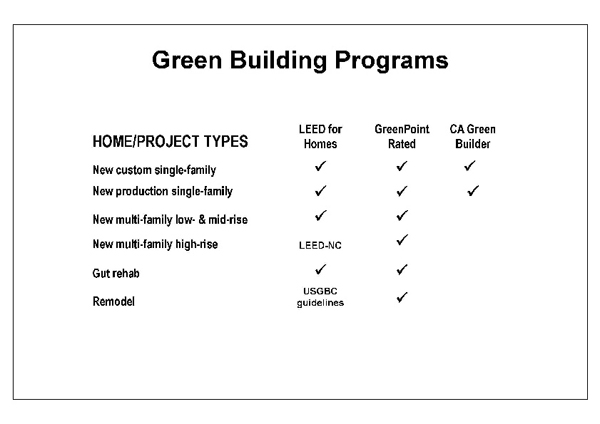 Green Building Programs

| HOME/PROJECT TYPES | LEED for Homes | GreenPoint Rated | CA Green Builder |
|---|---|---|---|
| New custom single-family | ✓ | ✓ | ✓ |
| New production single-family | ✓ | ✓ | ✓ |
| New multi-family low- & mid-rise | ✓ | ✓ | |
| New multi-family high-rise | LEED-NC | ✓ | |
| Gut rehab | ✓ | ✓ | |
| Remodel | USGBC guidelines | ✓ | |